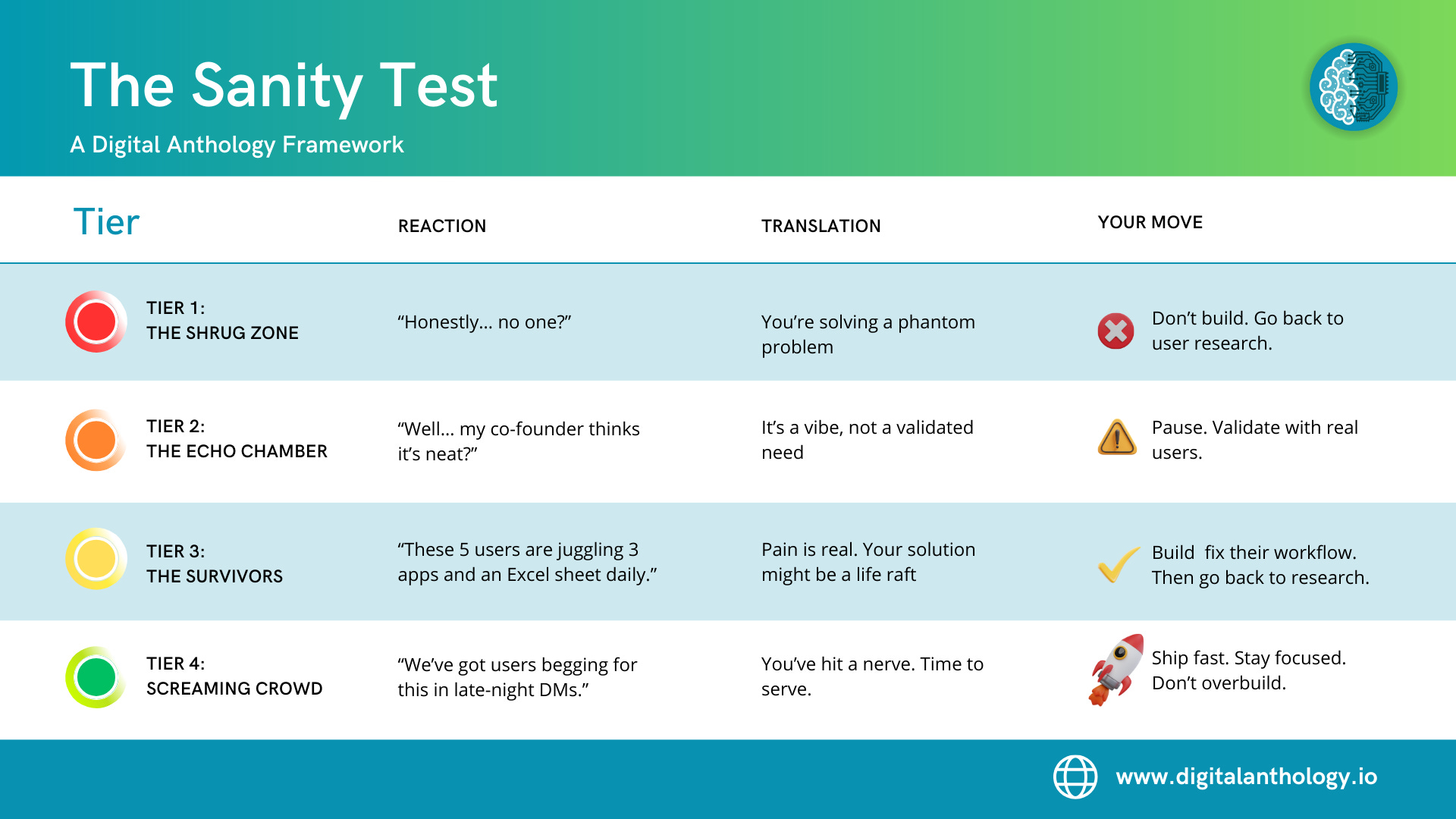 The Sanity Test

A Digital Anthology Framework

| Tier | REACTION | TRANSLATION | YOUR MOVE |
|---|---|---|---|
| TIER 1: THE SHRUG ZONE | “Honestly… no one?” | You’re solving a phantom problem | Don’t build. Go back to user research. |
| TIER 2: THE ECHO CHAMBER | “Well… my co-founder thinks it’s neat?” | It’s a vibe, not a validated need | Pause. Validate with real users. |
| TIER 3: THE SURVIVORS | “These 5 users are juggling 3 apps and an Excel sheet daily.” | Pain is real. Your solution might be a life raft | Build fix their workflow. Then go back to research. |
| TIER 4: SCREAMING CROWD | “We’ve got users begging for this in late-night DMs.” | You’ve hit a nerve. Time to serve. | Ship fast. Stay focused. Don’t overbuild. |

www.digitalanthology.io